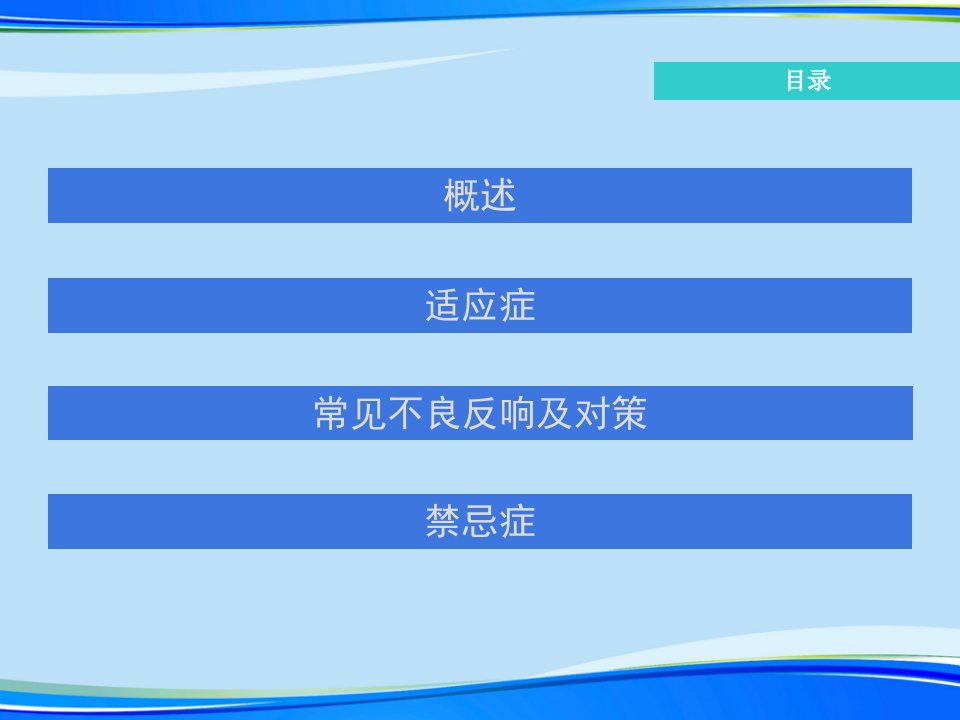 目录

概述

适应症

常见不良反响及对策

禁忌症